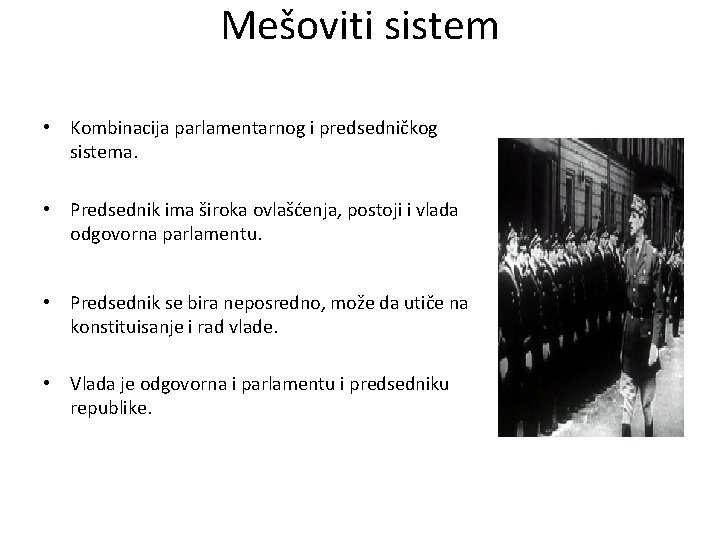 Mešoviti sistem

• Kombinacija parlamentarnog i predsedničkog sistema.

• Predsednik ima široka ovlašćenja, postoji i vlada odgovorna parlamentu.

• Predsednik se bira neposredno, može da utiče na konstituisanje i rad vlade.

• Vlada je odgovorna i parlamentu i predsedniku republike.